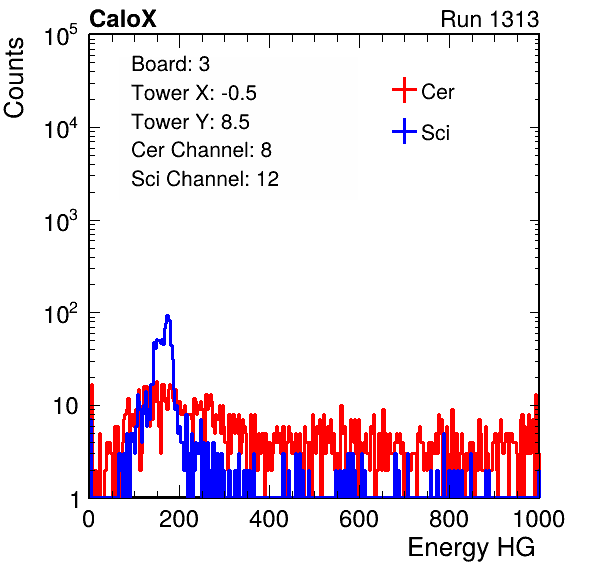 CaloX

Run 1313

Counts

$10^5$

$10^4$

$10^3$

$10^2$

10

1

Board: 3
Tower X: -0.5
Tower Y: 8.5
Cer Channel: 8
Sci Channel: 12

Cer

Sci

0

200

400

600

800

1000

Energy HG